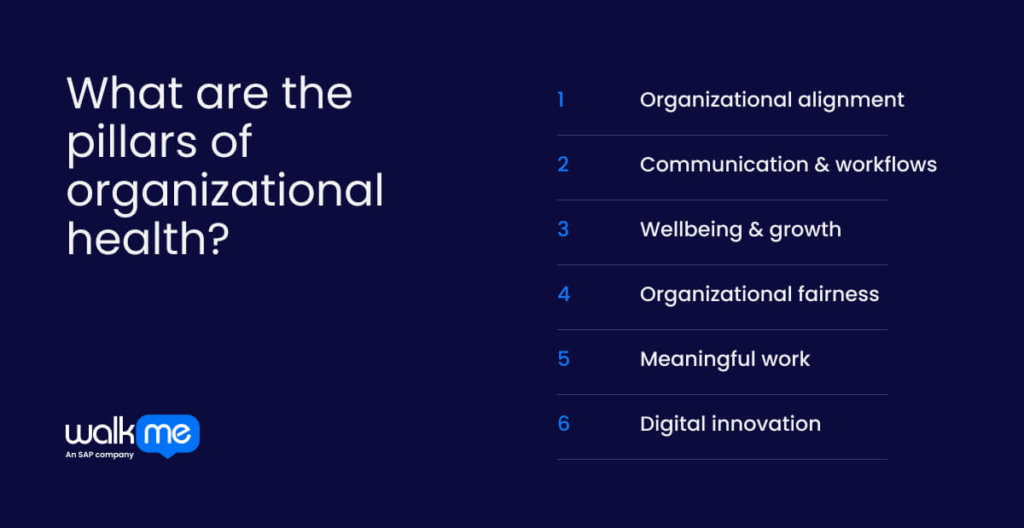 What are the pillars of organizational health?

1 Organizational alignment
2 Communication & workflows
3 Wellbeing & growth
4 Organizational fairness
5 Meaningful work
6 Digital innovation

walk me
An SAP company